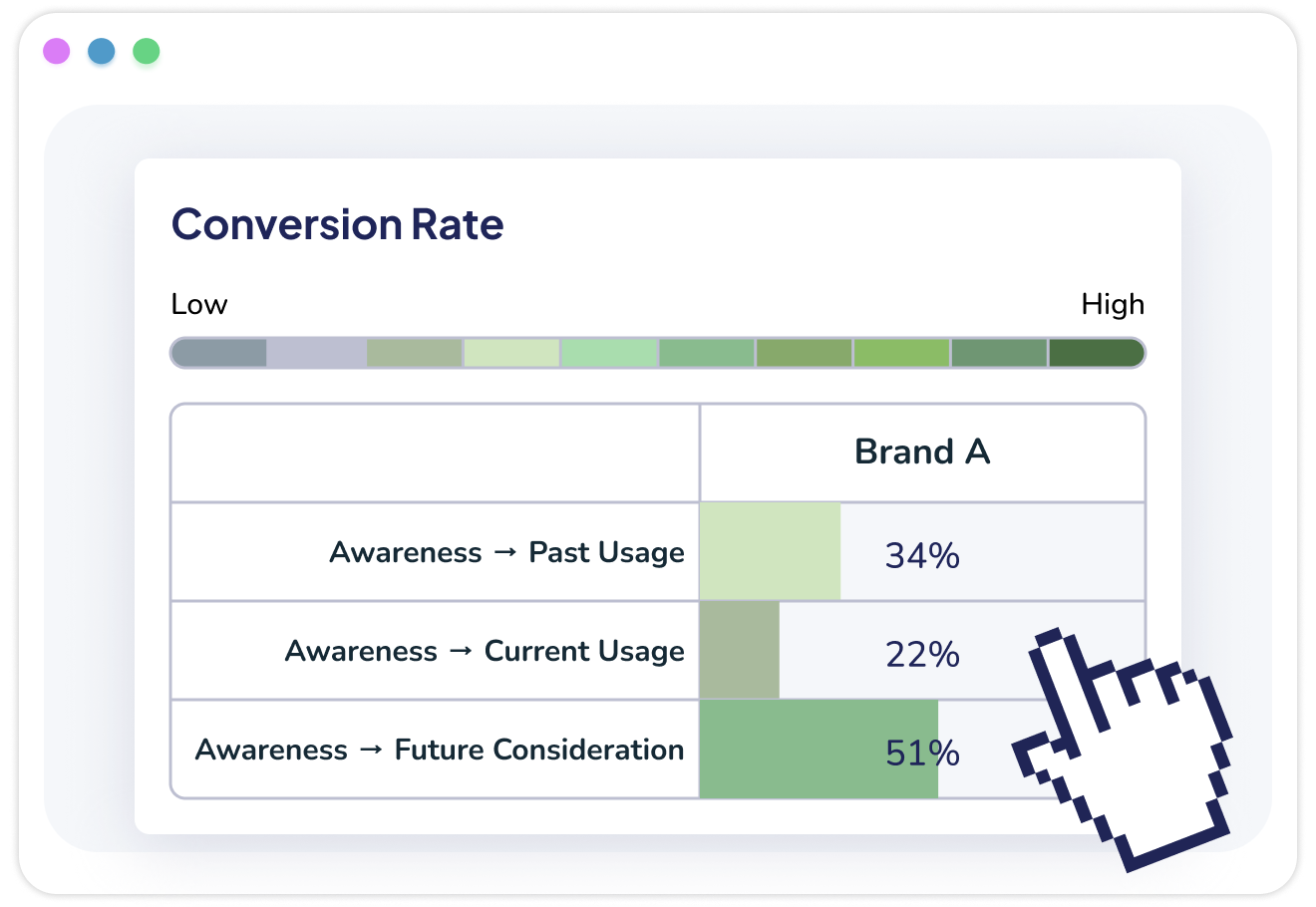 Conversion Rate

Low

High

| | Brand A |
|---|---|
| Awareness → Past Usage | 34% |
| Awareness → Current Usage | 22% |
| Awareness → Future Consideration | 51% |